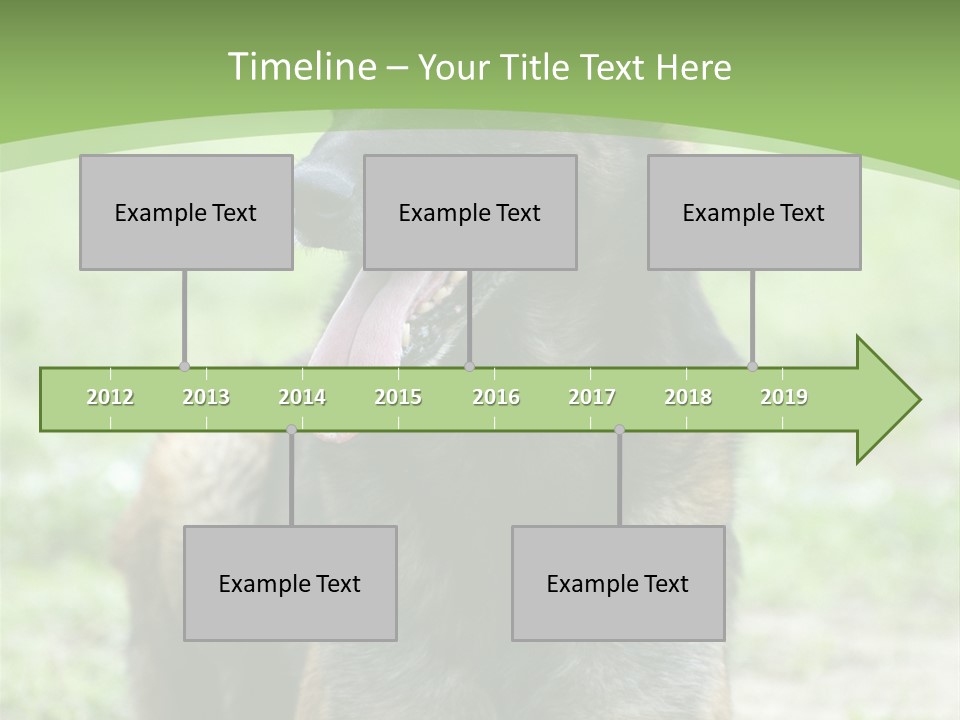 Timeline – Your Title Text Here

Example Text

Example Text

Example Text

2012 2013 2014 2015 2016 2017 2018 2019

Example Text

Example Text